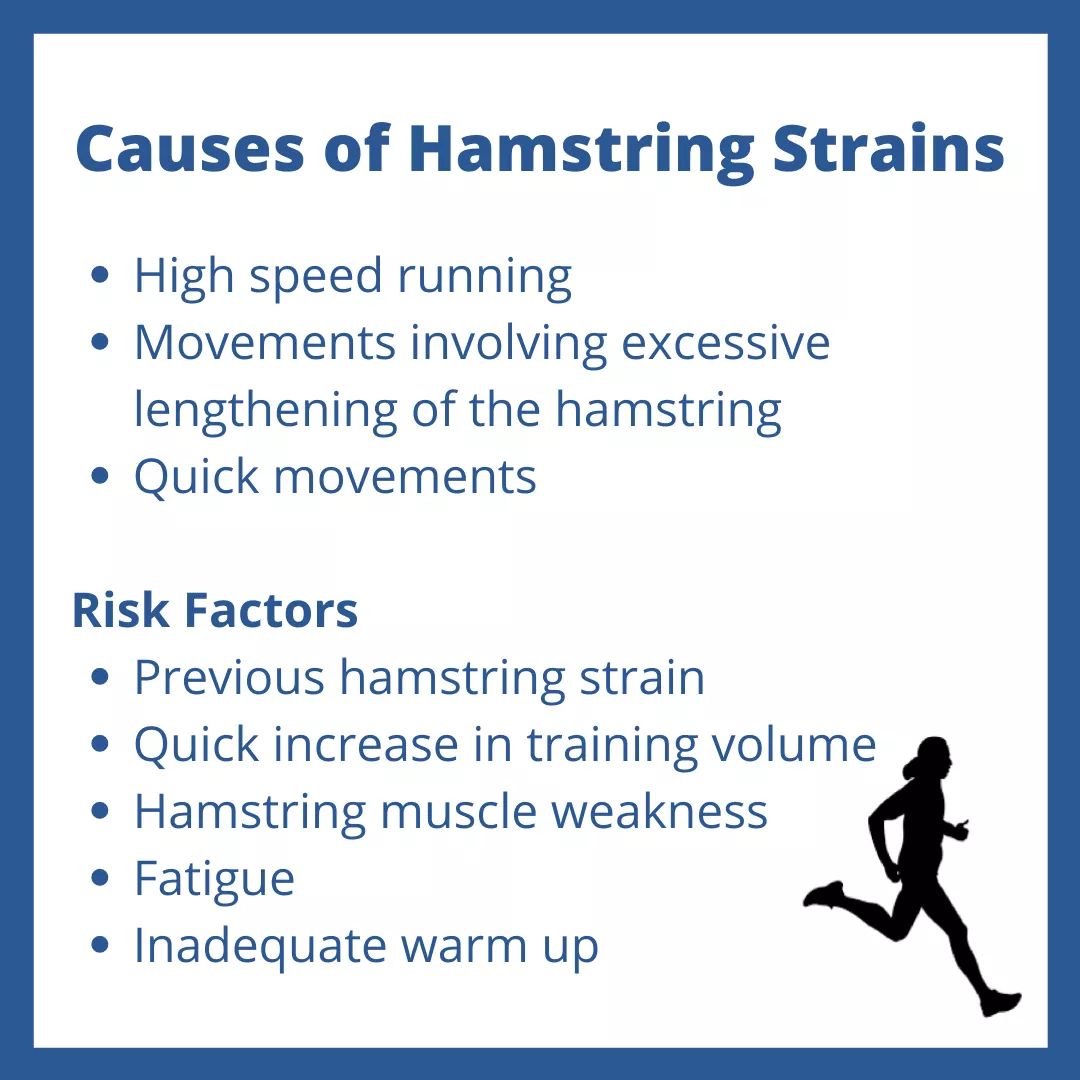 Causes of Hamstring Strains

- High speed running
- Movements involving excessive lengthening of the hamstring
- Quick movements

Risk Factors

- Previous hamstring strain
- Quick increase in training volume
- Hamstring muscle weakness
- Fatigue
- Inadequate warm up